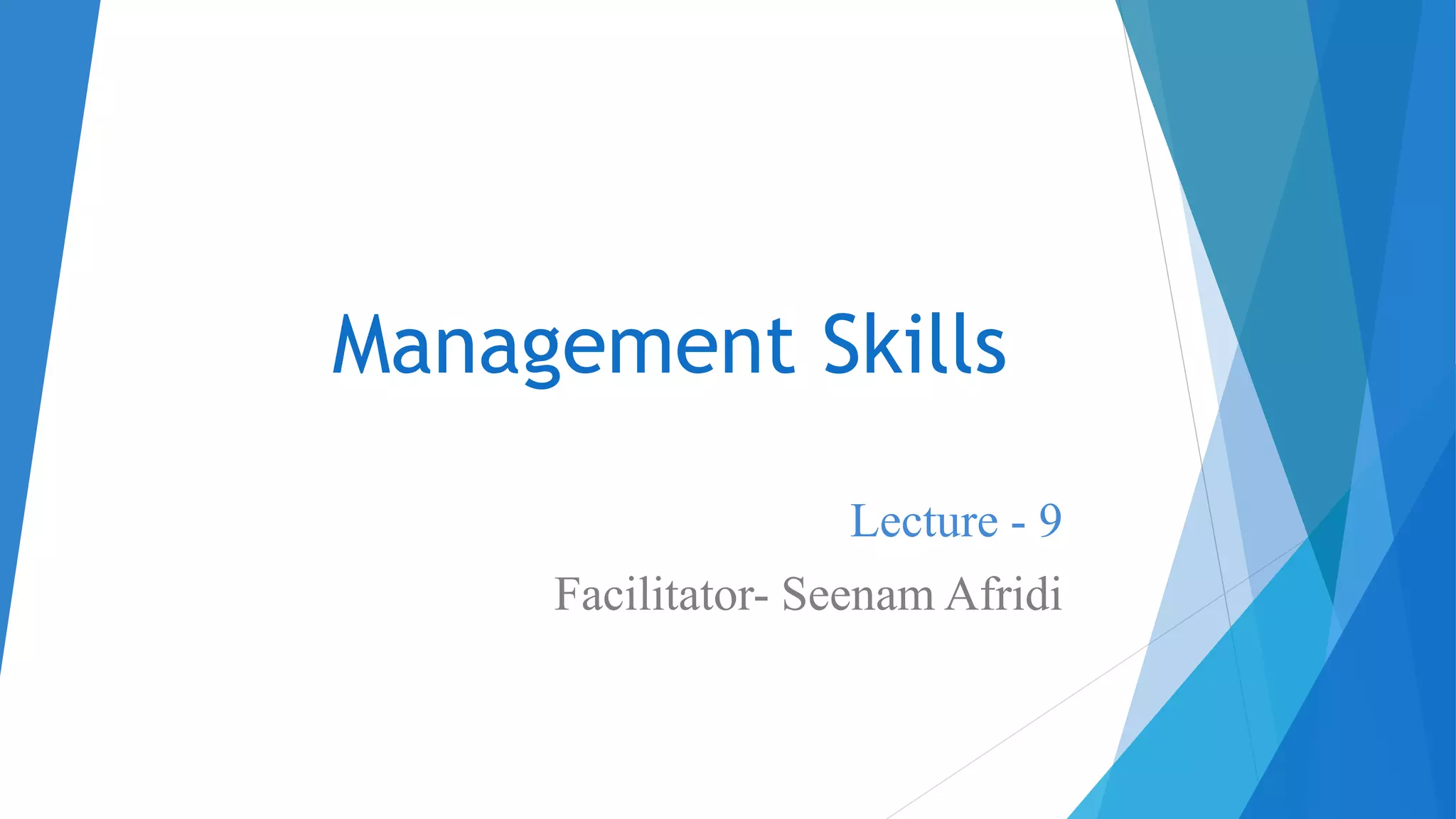 Management Skills

Lecture - 9

Facilitator- Seenam Afridi